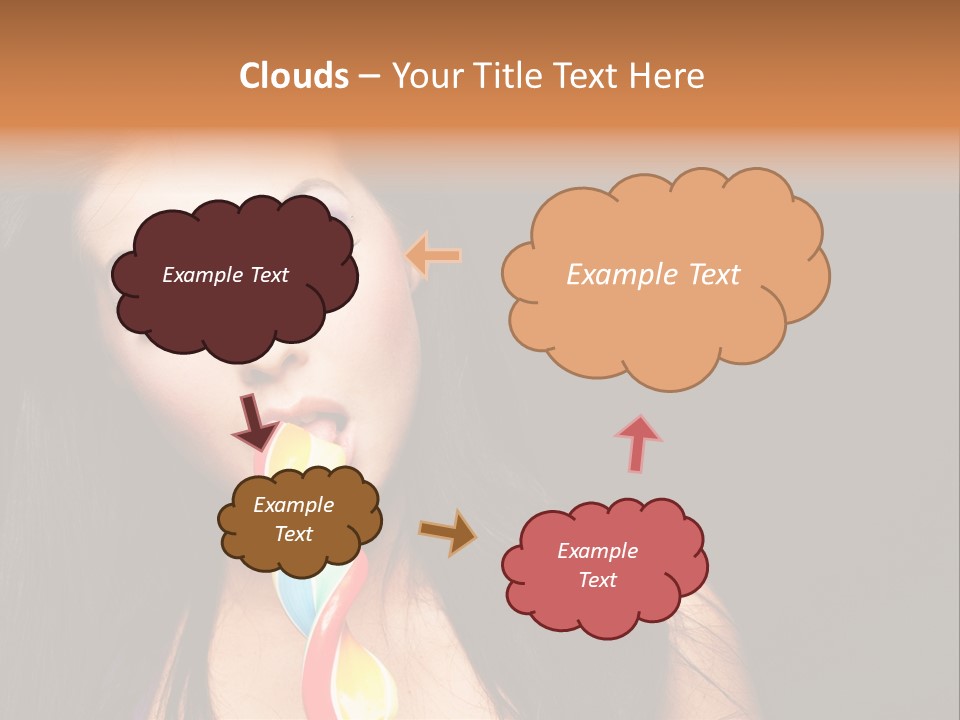 Clouds – Your Title Text Here

Example Text

Example Text

Example Text

Example Text